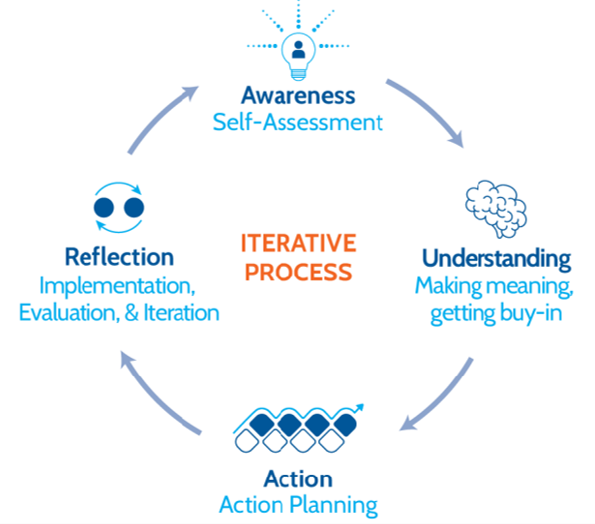 Awareness
Self-Assessment

Understanding
Making meaning, getting buy-in

Action
Action Planning

Reflection
Implementation, Evaluation, & Iteration

ITERATIVE PROCESS